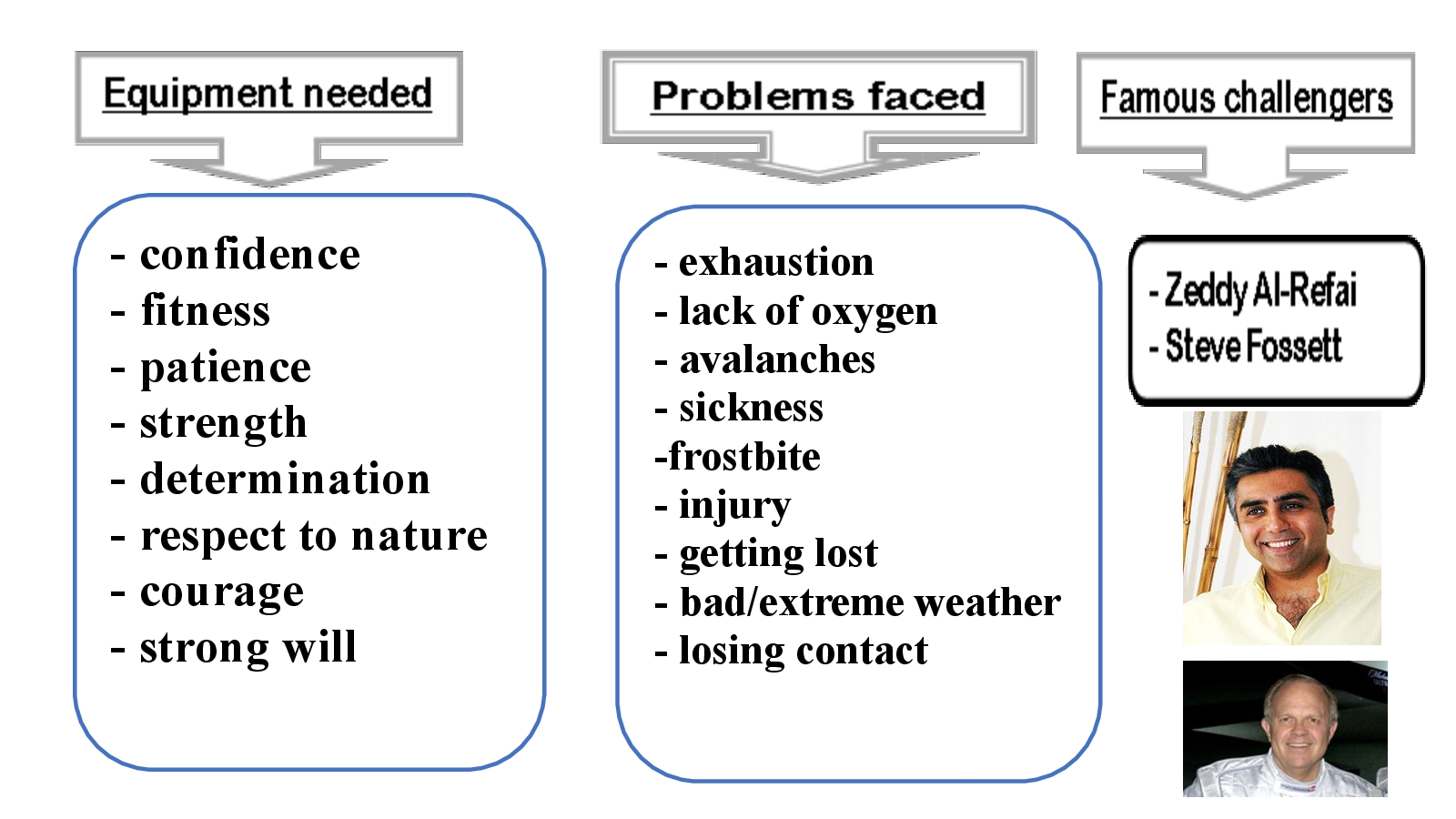 Equipment needed

- confidence
- fitness
- patience
- strength
- determination
- respect to nature
- courage
- strong will

Problems faced

- exhaustion
- lack of oxygen
- avalanches
- sickness
-frostbite
- injury
- getting lost
- bad/extreme weather
- losing contact

Famous challengers

- Zeddy Al-Refai
- Steve Fossett